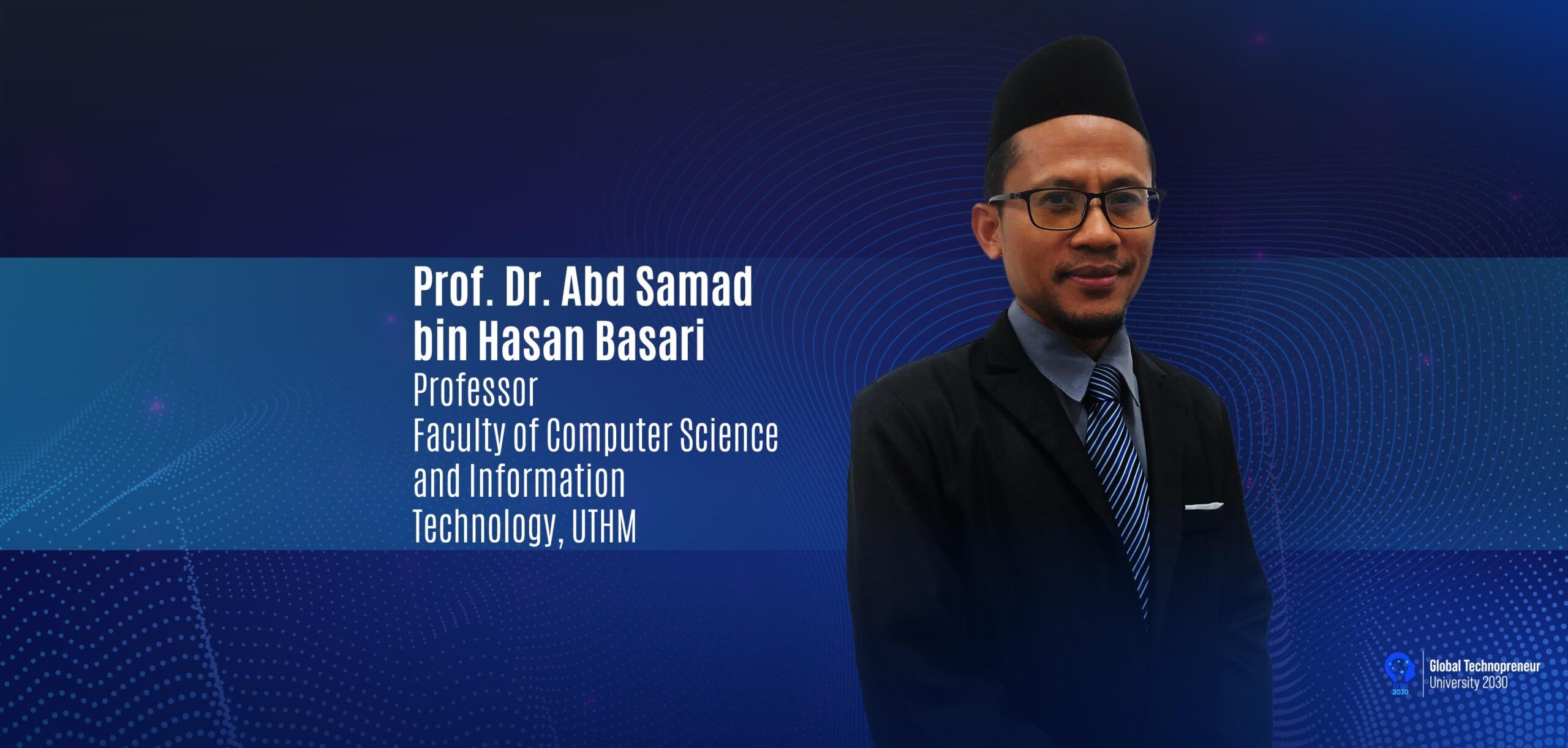 Prof. Dr. Abd Samad bin Hasan Basari
Professor
Faculty of Computer Science and Information Technology, UTHM

2030
Global Technopreneur University 2030